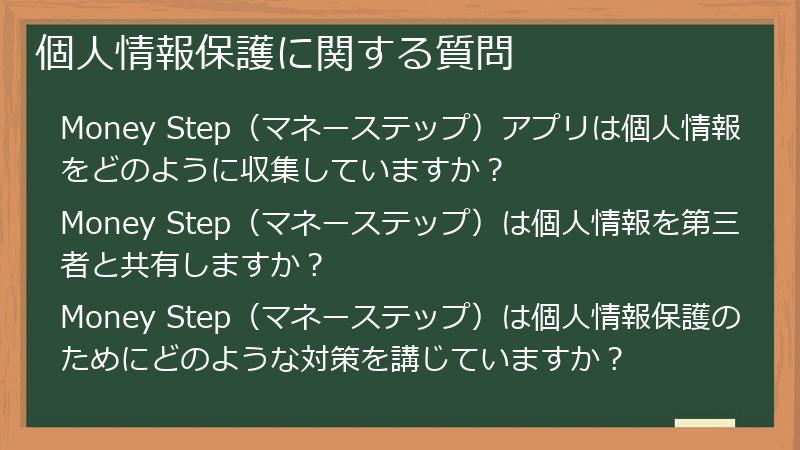 個人情報保護に関する質問

Money Step（マネーステップ）アプリは個人情報をどのように収集していますか？

Money Step（マネーステップ）は個人情報を第三者と共有しますか？

Money Step（マネーステップ）は個人情報保護のためにどのような対策を講じていますか？